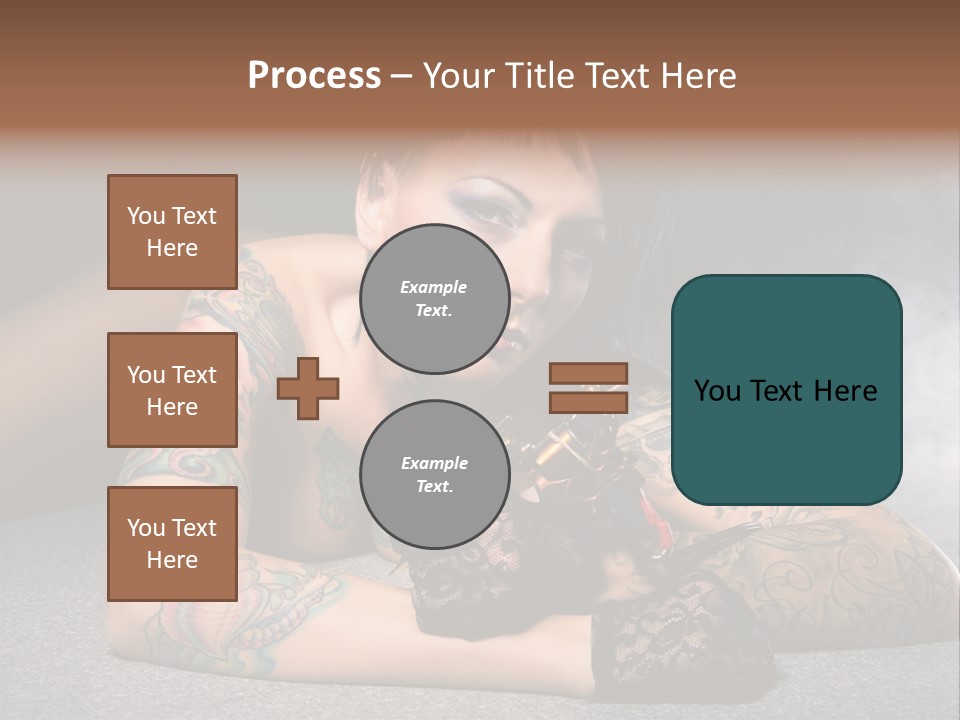 Process – Your Title Text Here

You Text Here

You Text Here

You Text Here

Example Text.

Example Text.

You Text Here